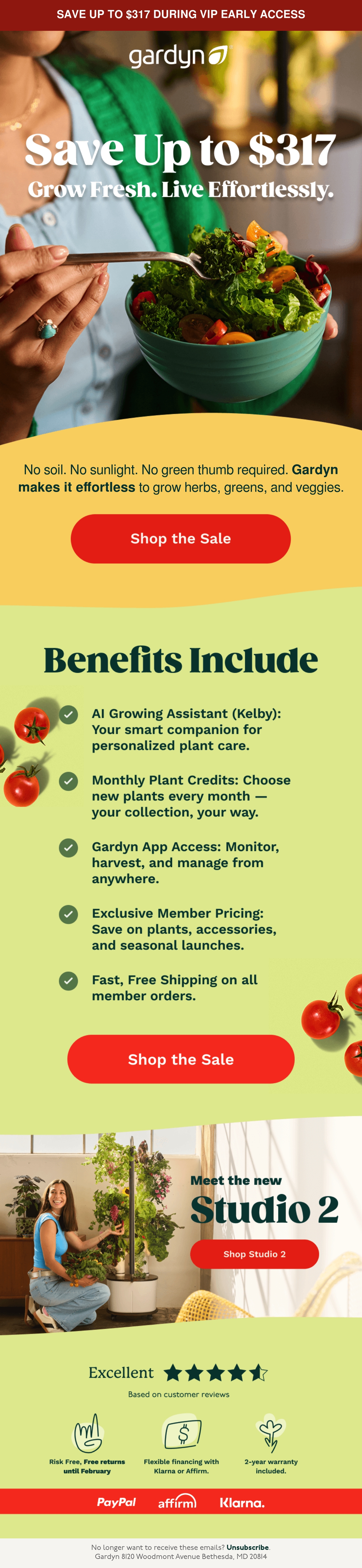 SAVE UP TO $317 DURING VIP EARLY ACCESS

gardyn

Save Up to $317

Grow Fresh. Live Effortlessly.

No soil. No sunlight. No green thumb required. Gardyn makes it effortless to grow herbs, greens, and veggies.

Shop the Sale

Benefits Include

AI Growing Assistant (Kelby): Your smart companion for personalized plant care.

Monthly Plant Credits: Choose new plants every month — your collection, your way.

Gardyn App Access: Monitor, harvest, and manage from anywhere.

Exclusive Member Pricing: Save on plants, accessories, and seasonal launches.

Fast, Free Shipping on all member orders.

Shop the Sale

Meet the new

Studio 2

Shop Studio 2

Excellent

Based on customer reviews

Risk Free, Free returns until February

Flexible financing with Klarna or Affirm.

2-year warranty included.

PayPal affirm Klarna.

No longer want to receive these emails? Unsubscribe
Gardyn 8120 Woodmont Avenue Bethesda, MD 20814